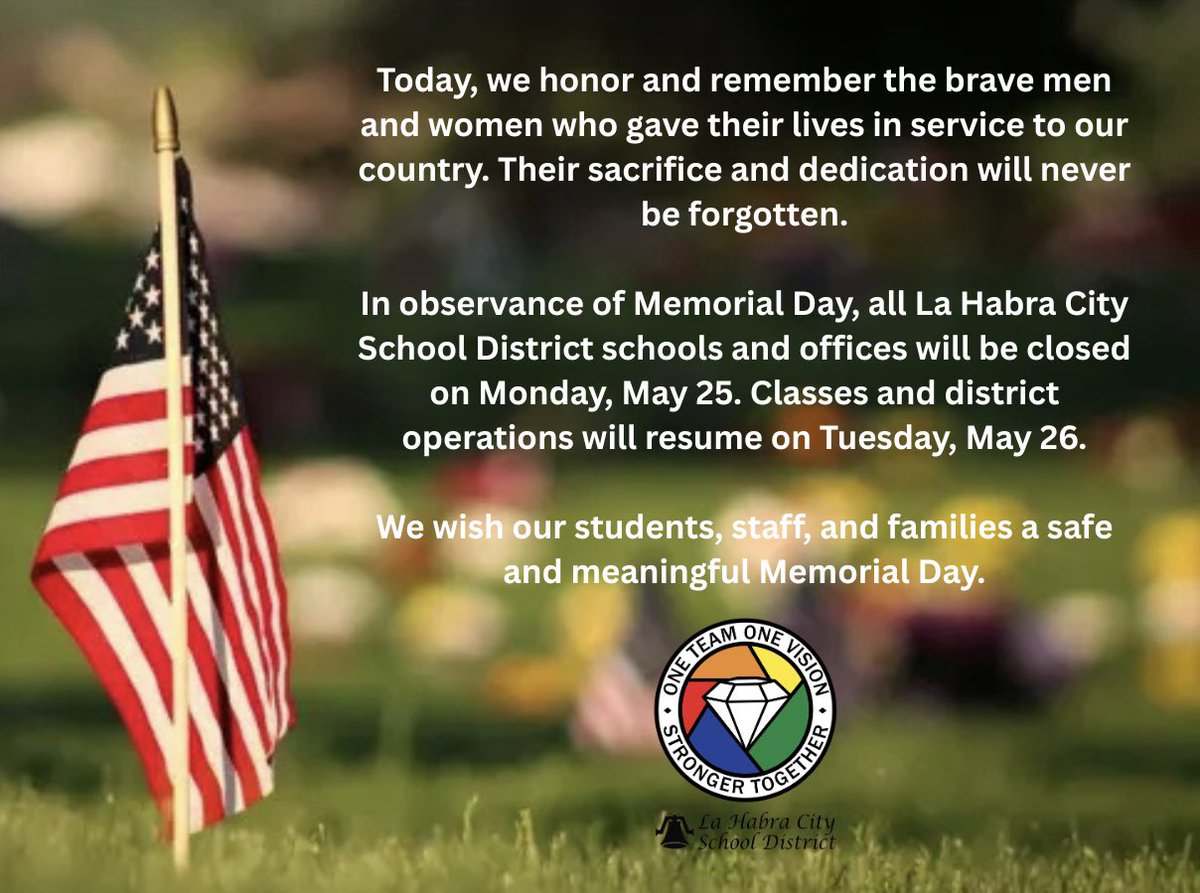 Today, we honor and remember the brave men and women who gave their lives in service to our country. Their sacrifice and dedication will never be forgotten.

In observance of Memorial Day, all La Habra City School District schools and offices will be closed on Monday, May 25. Classes and district operations will resume on Tuesday, May 26.

We wish our students, staff, and families a safe and meaningful Memorial Day.

ONE TEAM ONE VISION
STRONGER TOGETHER

La Habra City School District